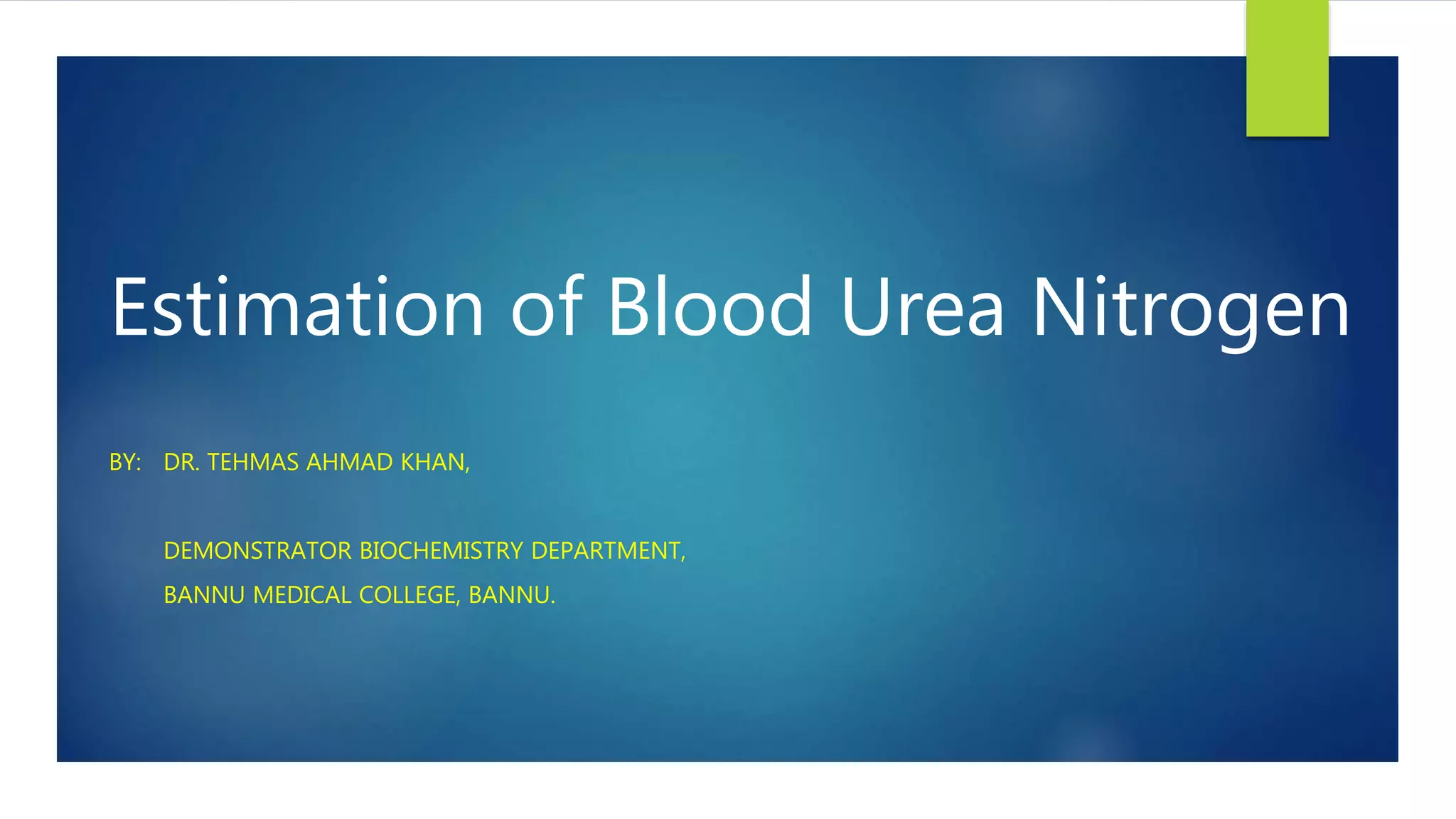 Estimation of Blood Urea Nitrogen

BY: DR. TEHMAS AHMAD KHAN,

DEMONSTRATOR BIOCHEMISTRY DEPARTMENT,

BANNU MEDICAL COLLEGE, BANNU.